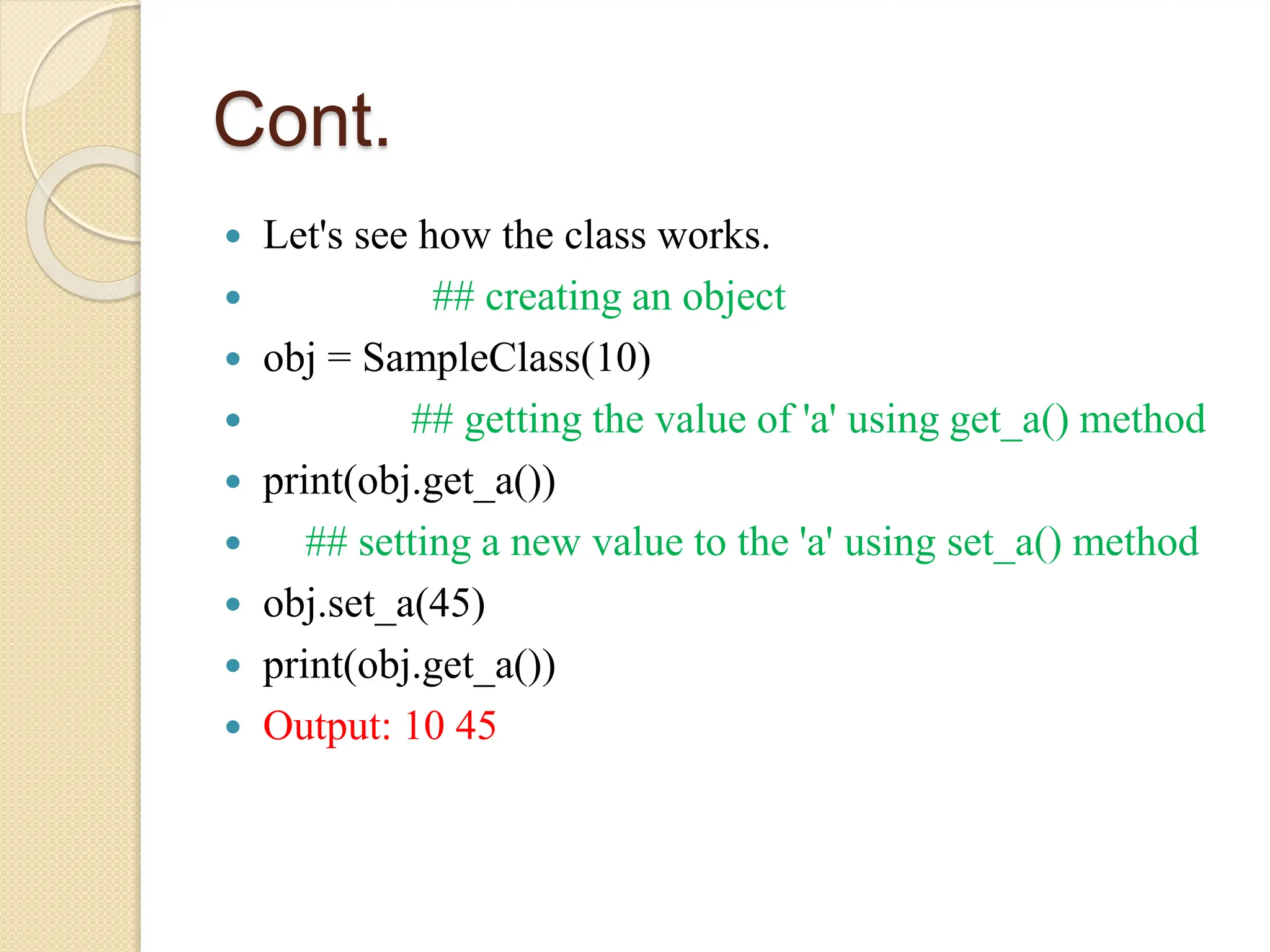 Cont.

- Let's see how the class works.
- ## creating an object
- obj = SampleClass(10)
- ## getting the value of 'a' using get_a() method
- print(obj.get_a())
- ## setting a new value to the 'a' using set_a() method
- obj.set_a(45)
- print(obj.get_a())
- Output: 10 45